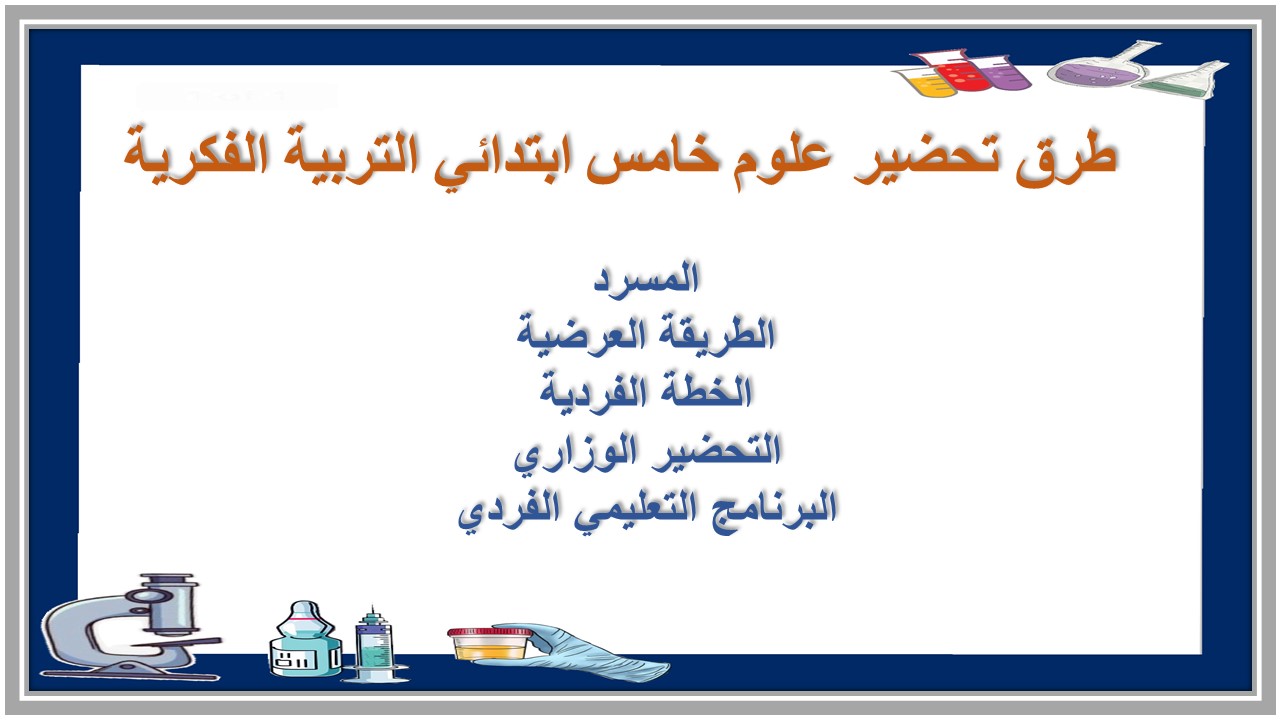 طرق تحضير علوم خامس ابتدائي التربية الفكرية

المسرد
الطريقة العرضية
الخطة الفردية
التحضير الوزاري
البرنامج التعليمي الفردي